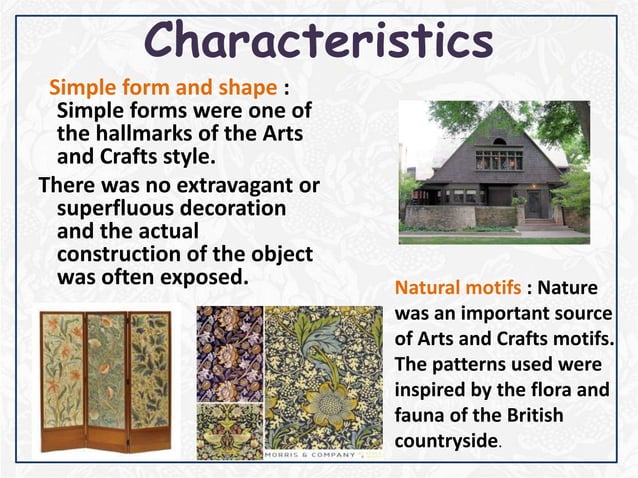 Characteristics

Simple form and shape : Simple forms were one of the hallmarks of the Arts and Crafts style.

There was no extravagant or superfluous decoration and the actual construction of the object was often exposed.

Natural motifs : Nature was an important source of Arts and Crafts motifs. The patterns used were inspired by the flora and fauna of the British countryside.

MORRIS & COMPANY